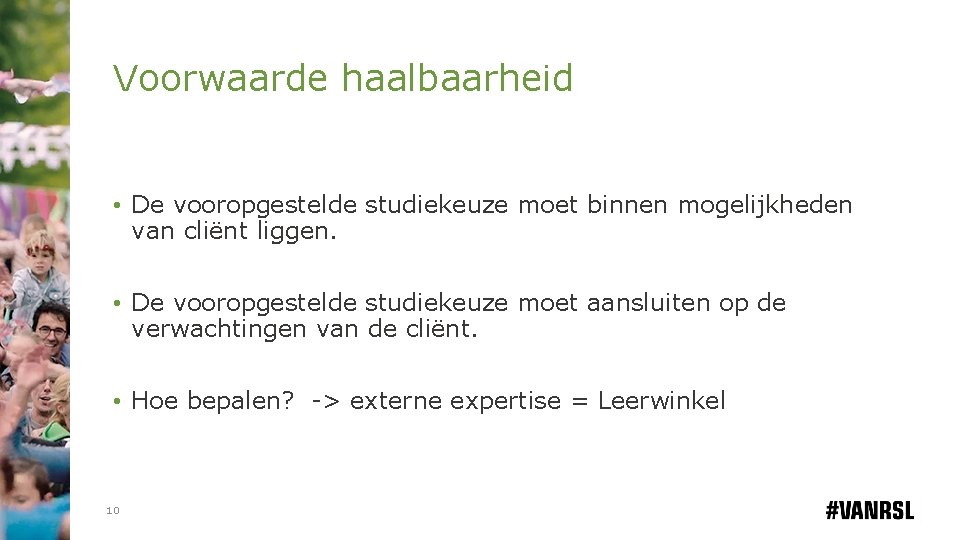 Voorwaarde haalbaarheid

• De vooropgestelde studiekeuze moet binnen mogelijkheden van cliënt liggen.

• De vooropgestelde studiekeuze moet aansluiten op de verwachtingen van de cliënt.

• Hoe bepalen? -> externe expertise = Leerwinkel

10

#VANRSL